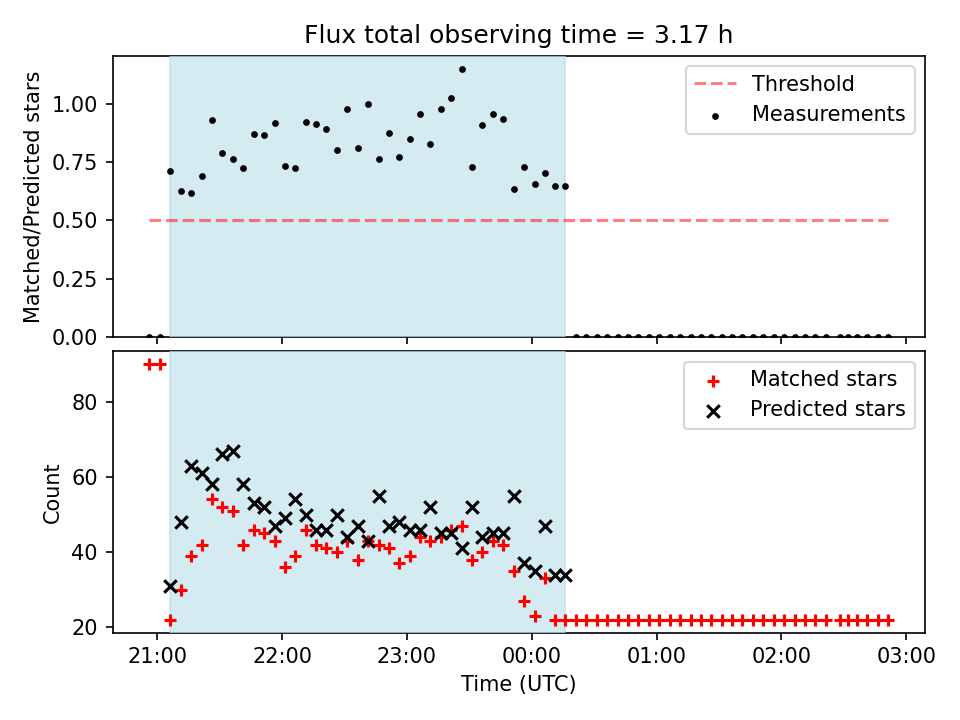 Flux total observing time = 3.17 h

Matched/Predicted stars

1.00
0.75
0.50
0.25
0.00

Threshold
Measurements

Count

80
60
40
20

Matched stars
Predicted stars

21:00
22:00
23:00
00:00
01:00
02:00
03:00

Time (UTC)